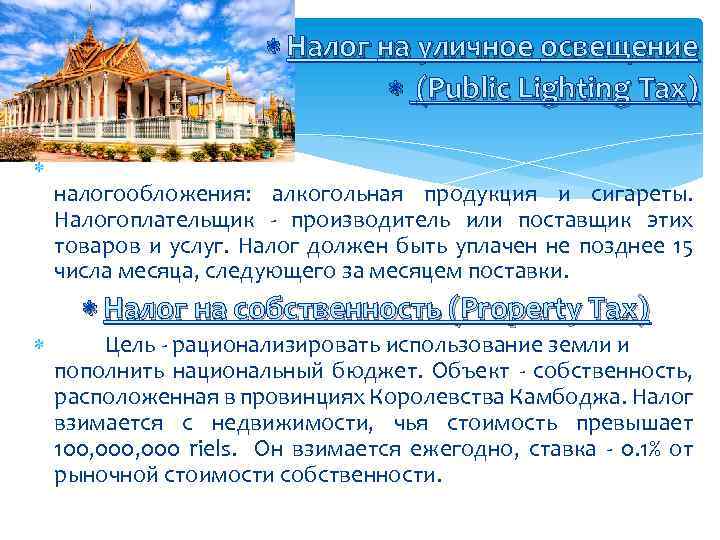 Налог на уличное освещение

(Public Lighting Tax)

налогообложения: алкогольная продукция и сигареты. Налогоплательщик - производитель или поставщик этих товаров и услуг. Налог должен быть уплачен не позднее 15 числа месяца, следующего за месяцем поставки.

Налог на собственность (Property Tax)

Цель - рационализировать использование земли и пополнить национальный бюджет. Объект - собственность, расположенная в провинциях Королевства Камбоджа. Налог взимается с недвижимости, чья стоимость превышает 100,000,000 riels. Он взимается ежегодно, ставка - 0.1% от рыночной стоимости собственности.